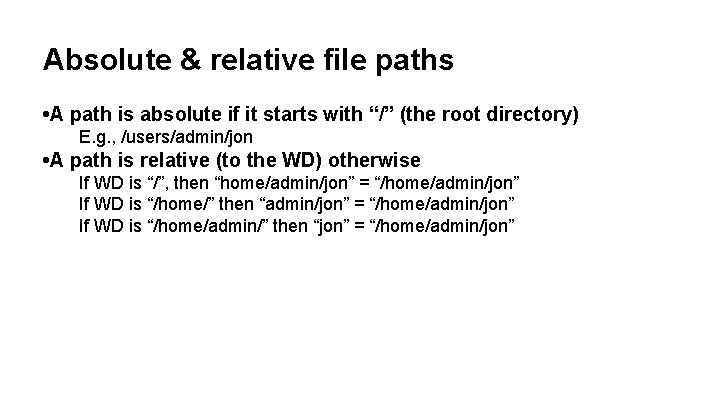 Absolute & relative file paths

•A path is absolute if it starts with “/” (the root directory)
E.g., /users/admin/jon

•A path is relative (to the WD) otherwise
If WD is “/”, then “home/admin/jon” = “/home/admin/jon”
If WD is “/home/” then “admin/jon” = “/home/admin/jon”
If WD is “/home/admin/” then “jon” = “/home/admin/jon”